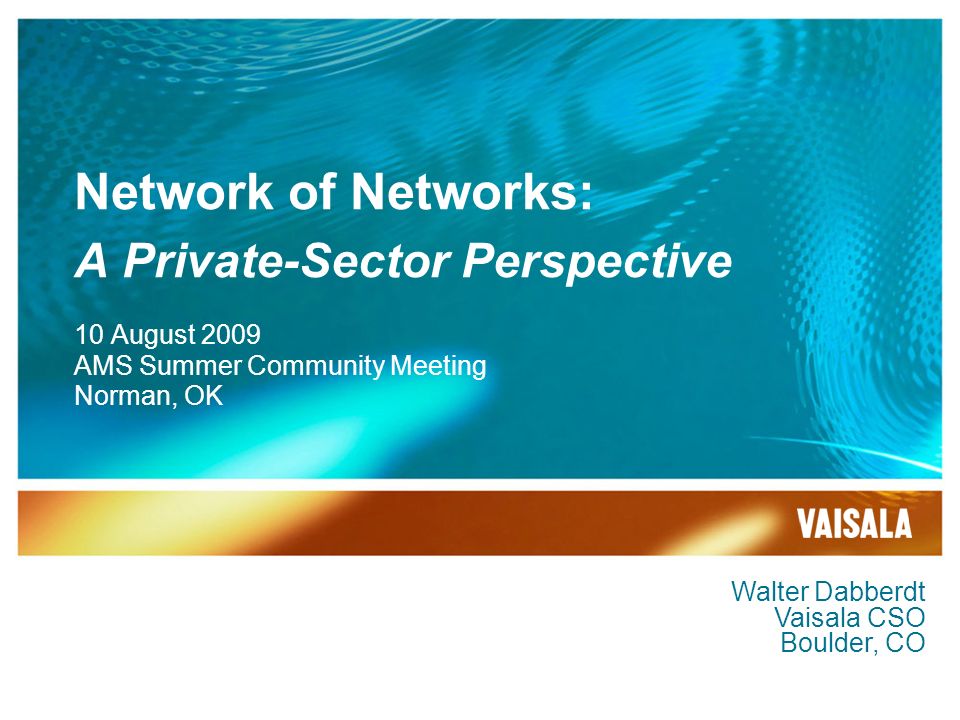 Network of Networks:
A Private-Sector Perspective

10 August 2009
AMS Summer Community Meeting
Norman, OK

VAISALA

Walter Dabberdt
Vaisala CSO
Boulder, CO